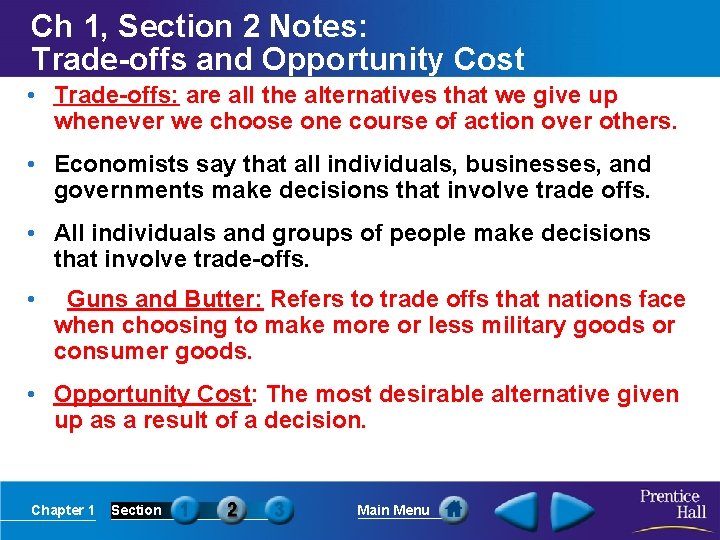 Ch 1, Section 2 Notes:
Trade-offs and Opportunity Cost

• Trade-offs: are all the alternatives that we give up whenever we choose one course of action over others.

• Economists say that all individuals, businesses, and governments make decisions that involve trade offs.

• All individuals and groups of people make decisions that involve trade-offs.

• Guns and Butter: Refers to trade offs that nations face when choosing to make more or less military goods or consumer goods.

• Opportunity Cost: The most desirable alternative given up as a result of a decision.

Chapter 1 Section 1 2 3 Main Menu Prentice Hall